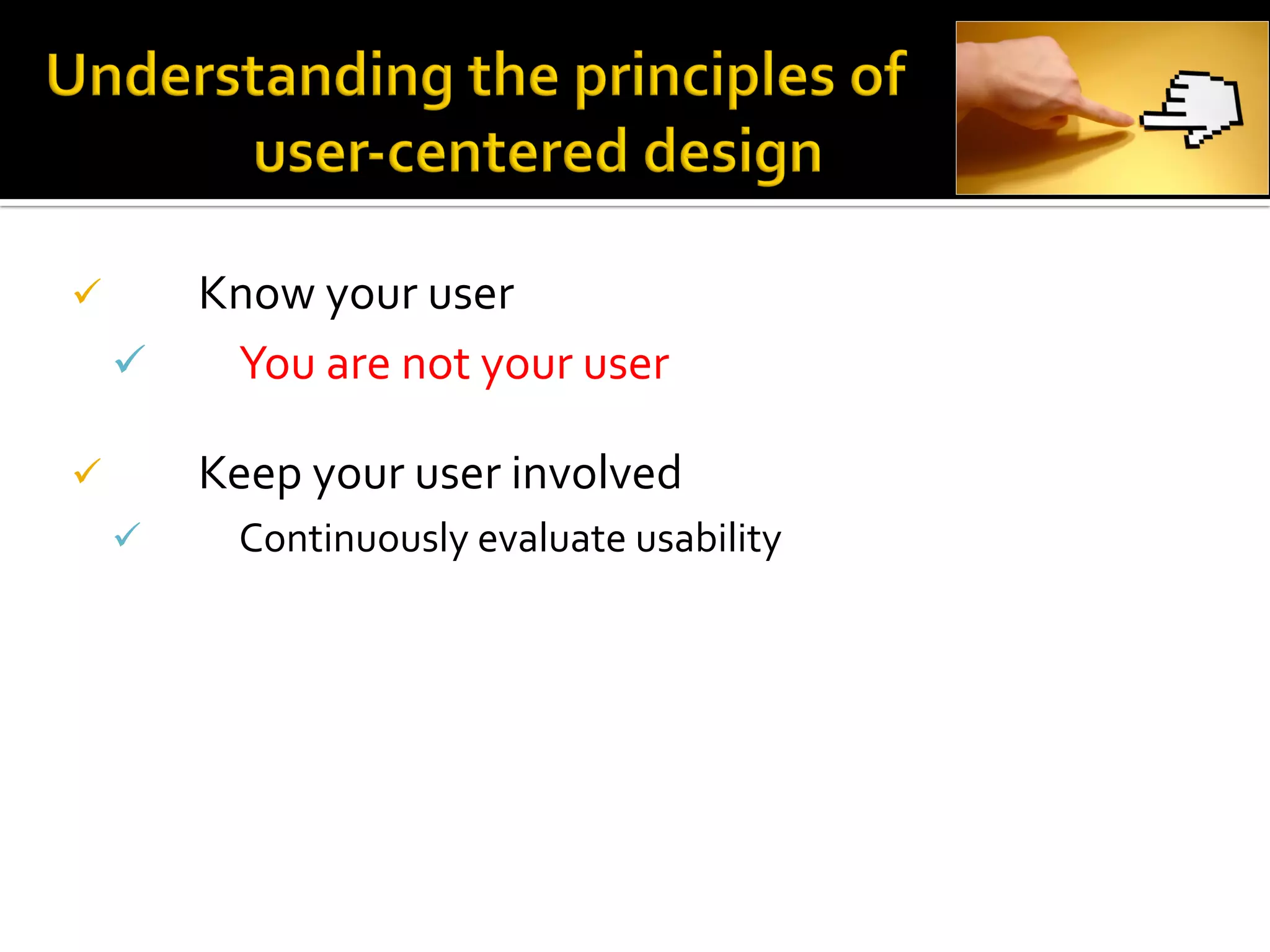 Understanding the principles of user-centered design

✓ Know your user

✓ You are not your user

✓ Keep your user involved

✓ Continuously evaluate usability